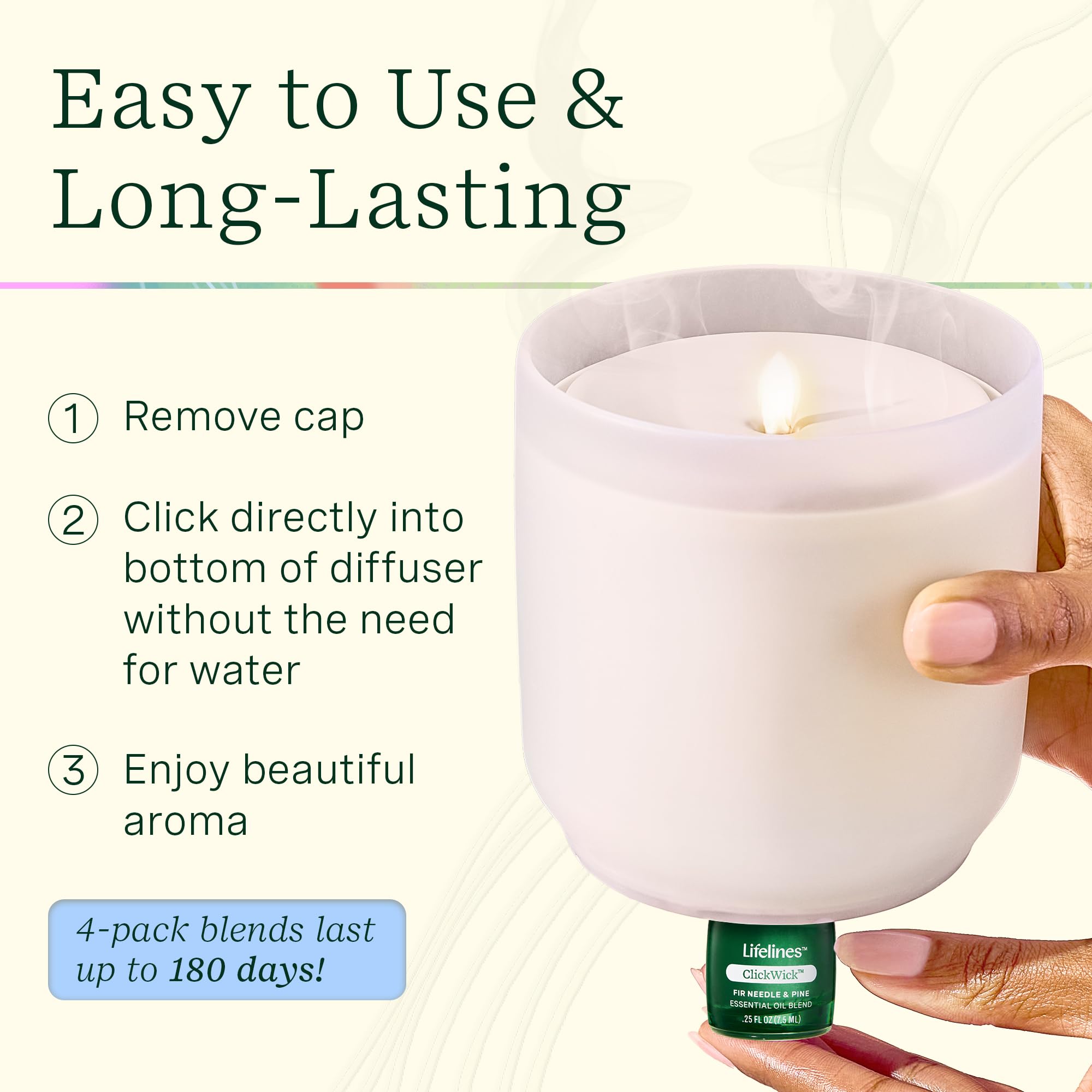 Easy to Use &
Long-Lasting

① Remove cap

② Click directly into bottom of diffuser without the need for water

③ Enjoy beautiful aroma

4-pack blends last up to 180 days!

Lifelines™
ClickWick™
FIR NEEDLE & PINE
ESSENTIAL OIL BLEND
.25 FL OZ (7.5 ML)